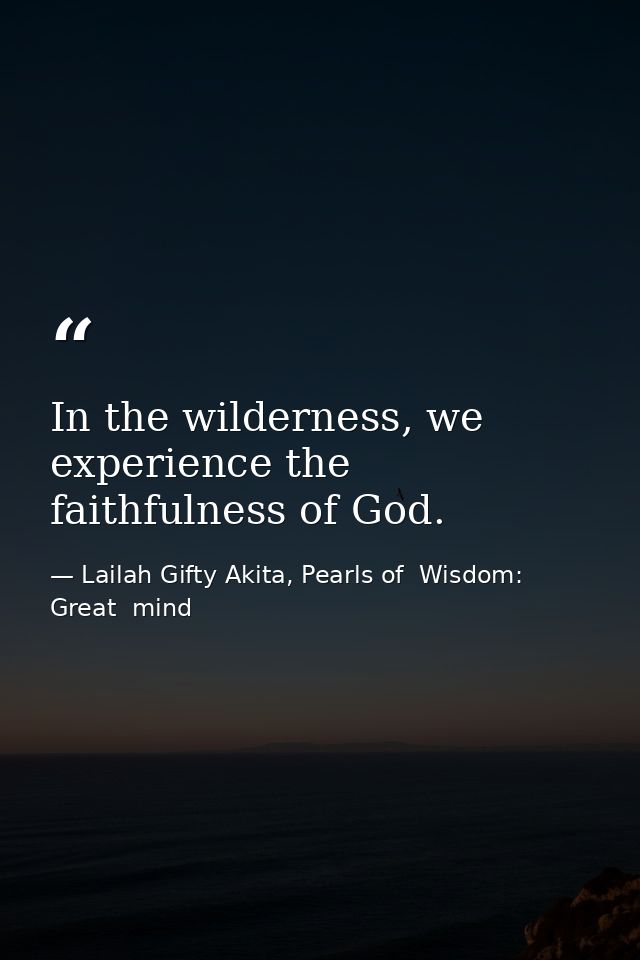 “

In the wilderness, we experience the faithfulness of God.

— Lailah Gifty Akita, Pearls of Wisdom: Great mind